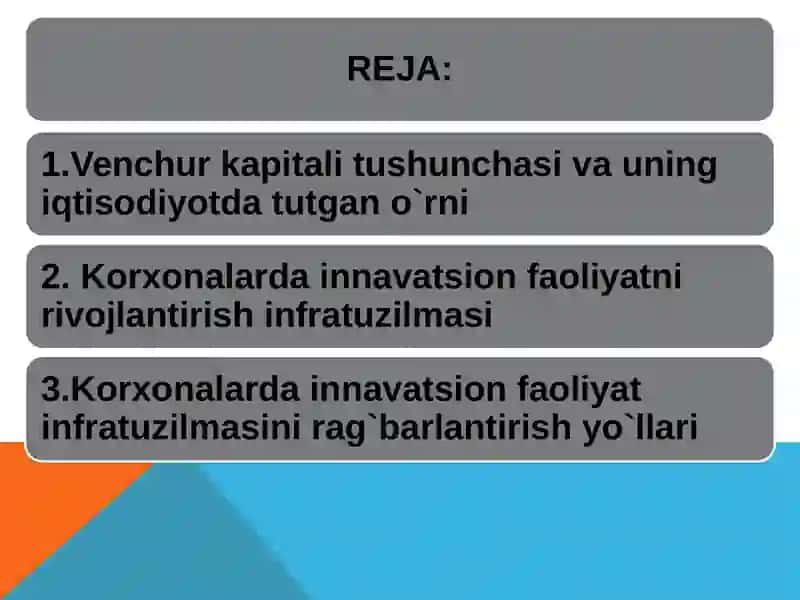 REJA:

1.Venchur kapitali tushunchasi va uning iqtisodiyotda tutgan o`rni

2. Korxonalarda innavatsion faoliyatni rivojlantirish infratuzilmasi

3.Korxonalarda innavatsion faoliyat infratuzilmasini rag`barlantirish yo`llari